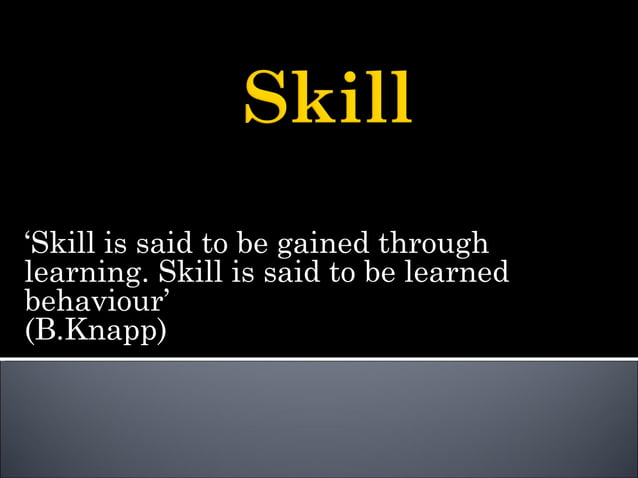 Skill

‘Skill is said to be gained through learning. Skill is said to be learned behaviour’
(B.Knapp)